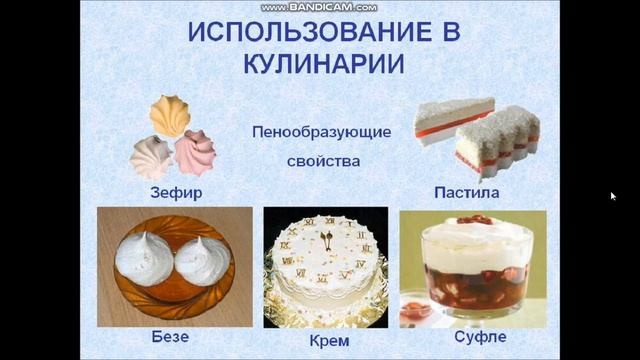 www.BANDICAM.com

ИСПОЛЬЗОВАНИЕ В КУЛИНАРИИ

Пенообразующие свойства

Зефир

Пастила

Безе

Крем

Суфле